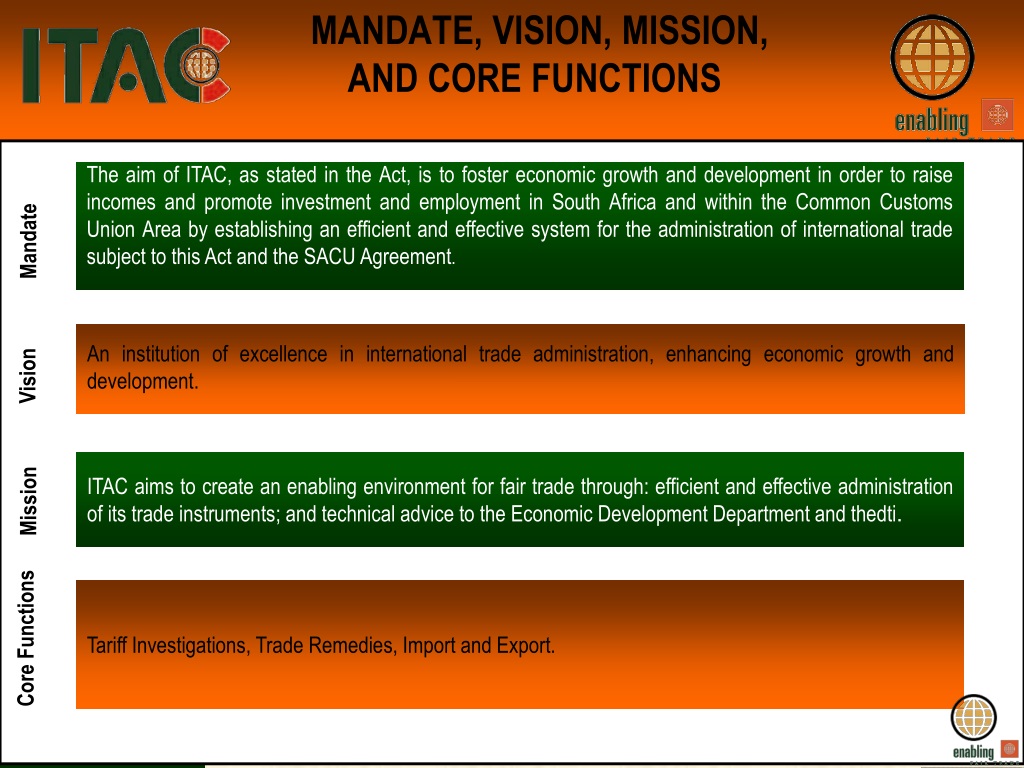 ITAC

MANDATE, VISION, MISSION, AND CORE FUNCTIONS

enabling

Mandate

The aim of ITAC, as stated in the Act, is to foster economic growth and development in order to raise incomes and promote investment and employment in South Africa and within the Common Customs Union Area by establishing an efficient and effective system for the administration of international trade subject to this Act and the SACU Agreement.

Vision

An institution of excellence in international trade administration, enhancing economic growth and development.

Mission

ITAC aims to create an enabling environment for fair trade through: efficient and effective administration of its trade instruments; and technical advice to the Economic Development Department and thedti.

Core Functions

Tariff Investigations, Trade Remedies, Import and Export.

enabling